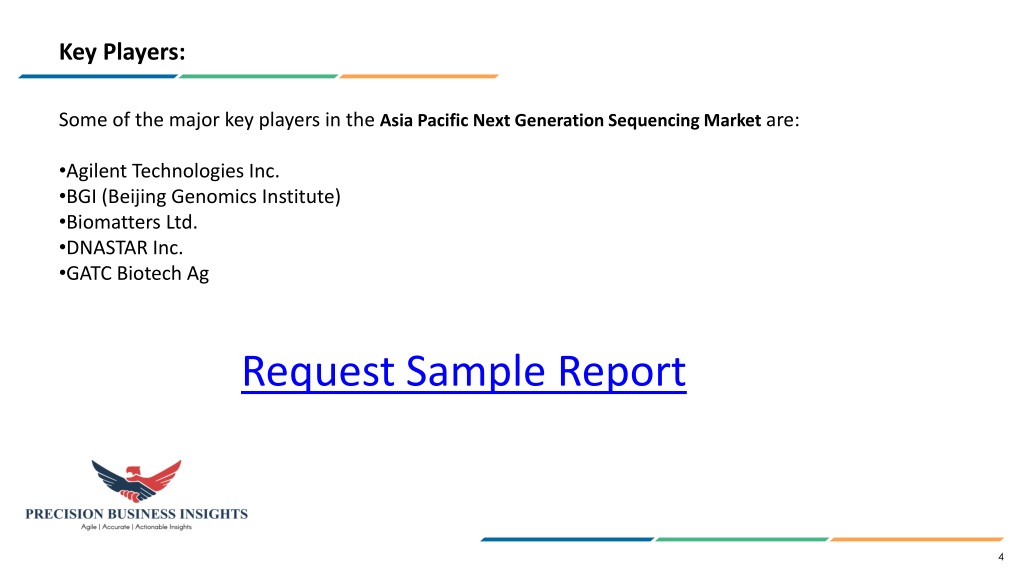 Key Players:

Some of the major key players in the Asia Pacific Next Generation Sequencing Market are:

•Agilent Technologies Inc.
•BGI (Beijing Genomics Institute)
•Biomatters Ltd.
•DNASTAR Inc.
•GATC Biotech Ag

Request Sample Report

PRECISION BUSINESS INSIGHTS
Agile | Accurate | Actionable Insights

4